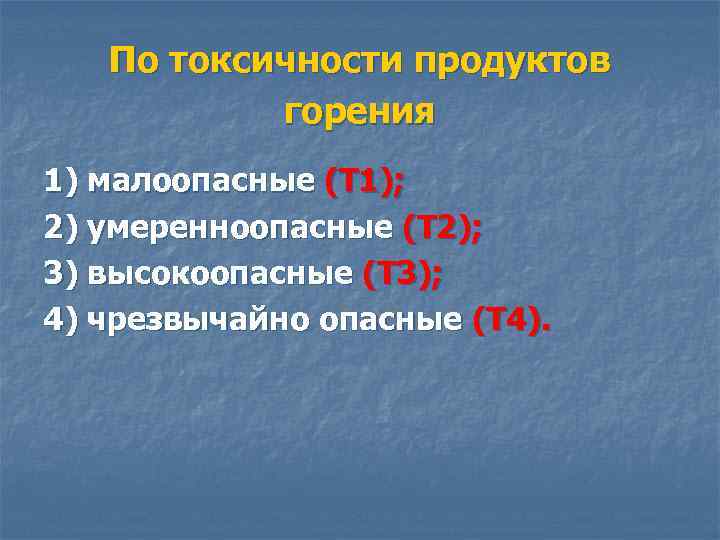 По токсичности продуктов горения

1) малоопасные (Т1);
2) умеренноопасные (Т2);
3) высокоопасные (Т3);
4) чрезвычайно опасные (Т4).